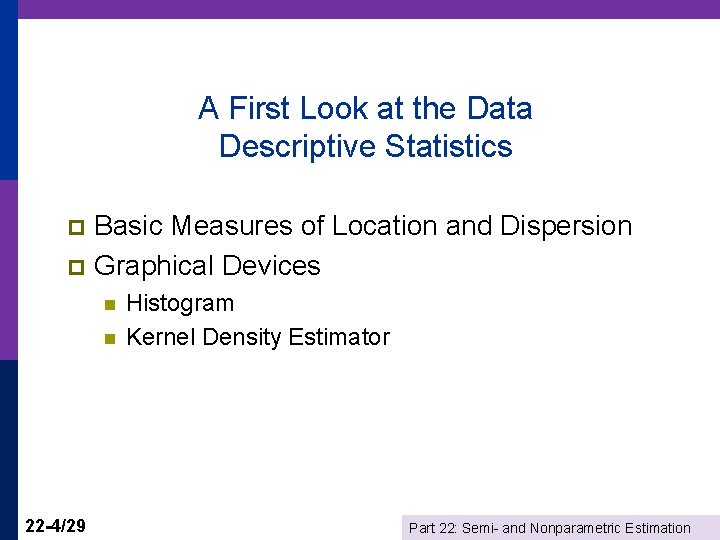 A First Look at the Data
Descriptive Statistics

Basic Measures of Location and Dispersion
Graphical Devices
Histogram
Kernel Density Estimator

22-4/29

Part 22: Semi- and Nonparametric Estimation